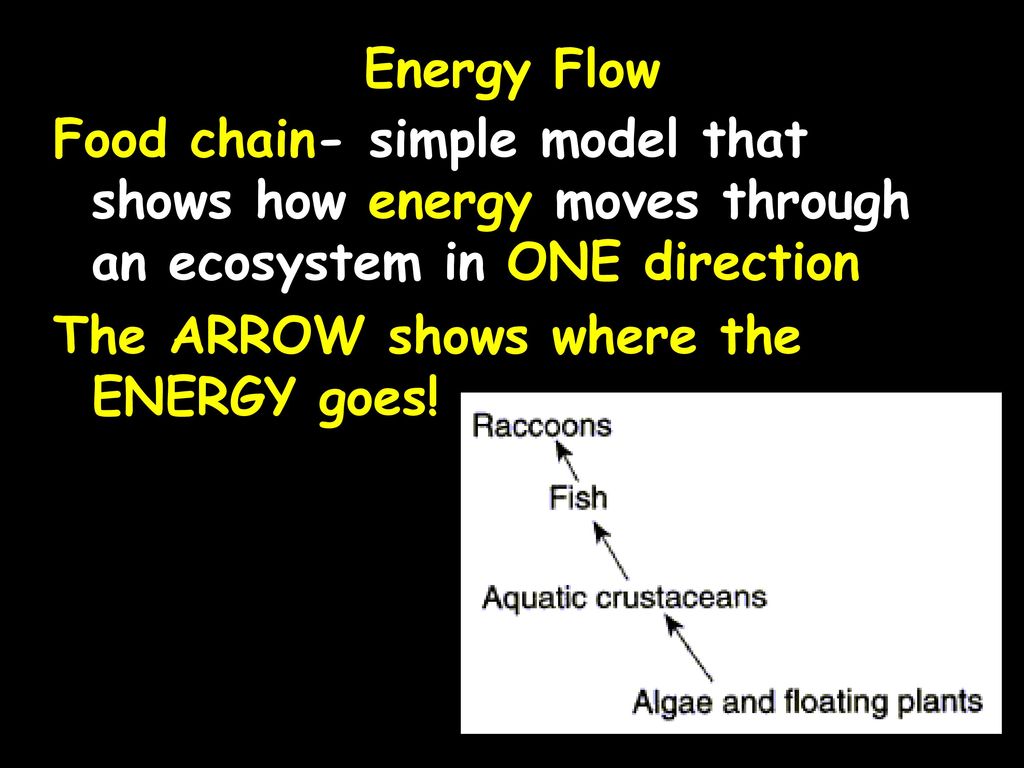 Energy Flow

Food chain- simple model that shows how energy moves through an ecosystem in ONE direction

The ARROW shows where the ENERGY goes!

Raccoons

Fish

Aquatic crustaceans

Algae and floating plants